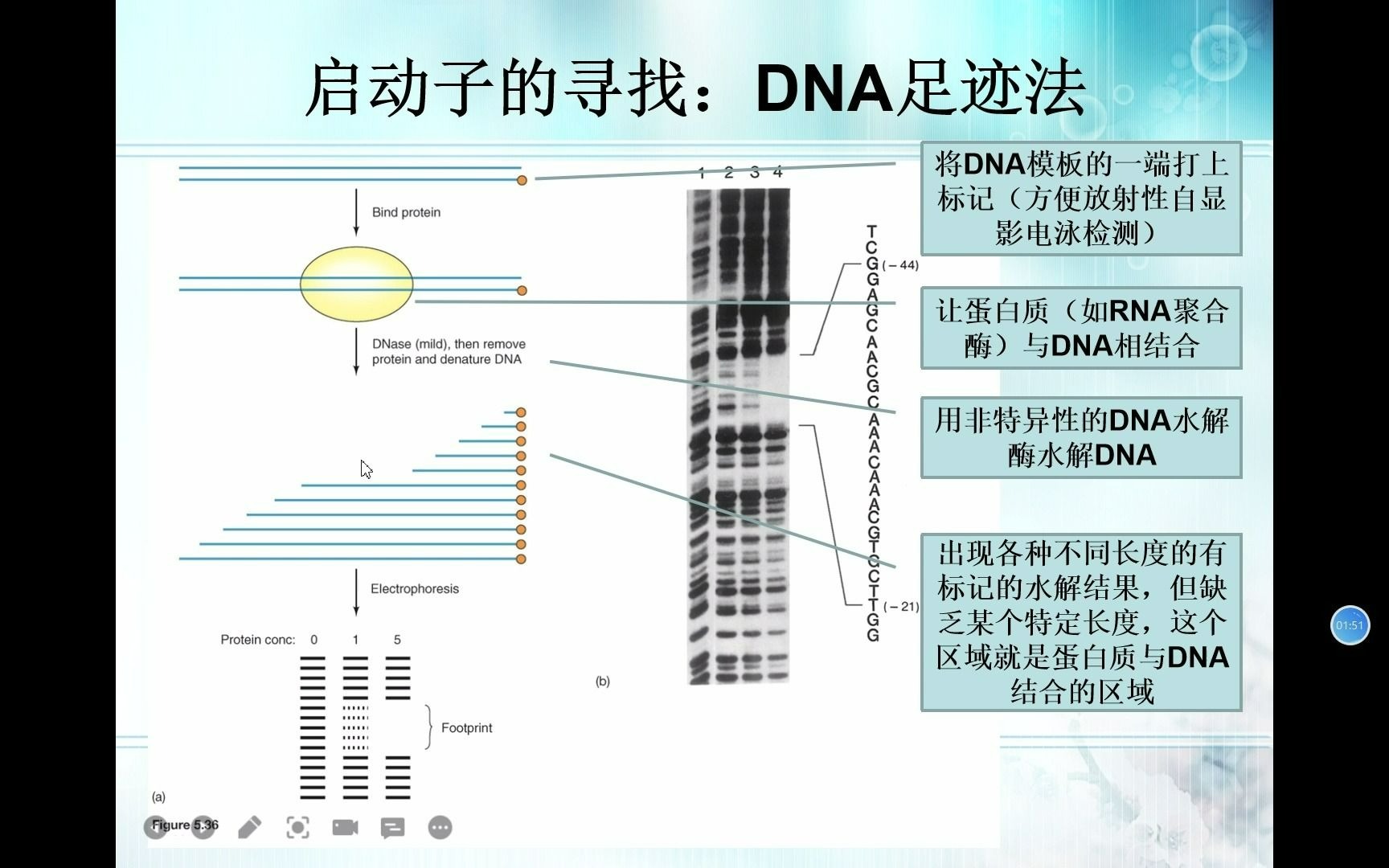 启动子的寻找：DNA足迹法

Bind protein

DNase (mild), then remove protein and denature DNA

Electrophoresis

Protein conc: 0 1 5

Footprint

(a)

Figure 5.36

1 2 3 4

T
C
G (−44)
G
A
G
C
A
A
C
G
C
A
A
A
C
A
A
A
C
G
T
G
C
T
T (−21)
G
G

(b)

将DNA模板的一端打上标记（方便放射性自显影电泳检测）

让蛋白质（如RNA聚合酶）与DNA相结合

用非特异性的DNA水解酶水解DNA

出现各种不同长度的有标记的水解结果，但缺乏某个特定长度，这个区域就是蛋白质与DNA结合的区域

01:51